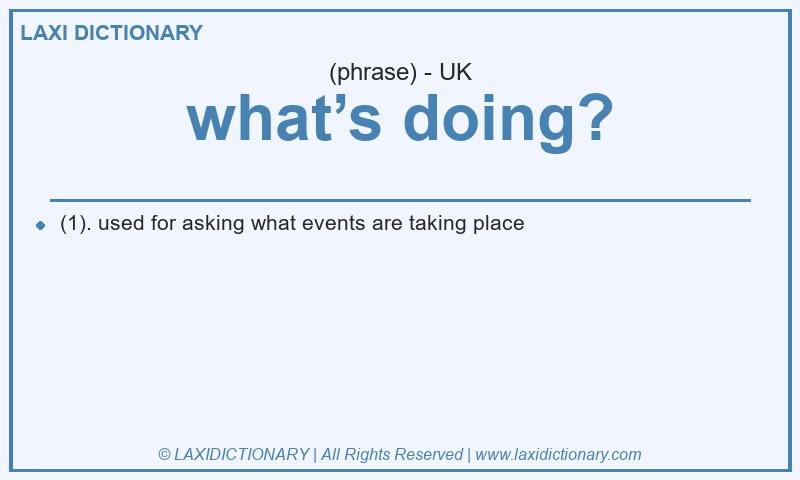 LAXI DICTIONARY

(phrase) - UK

what’s doing?

(1). used for asking what events are taking place

© LAXIDICTIONARY | All Rights Reserved | www.laxidictionary.com